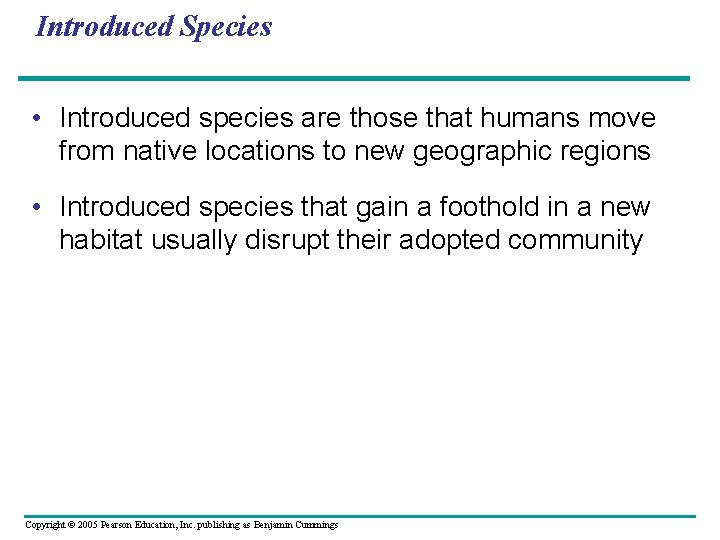 Introduced Species

• Introduced species are those that humans move from native locations to new geographic regions

• Introduced species that gain a foothold in a new habitat usually disrupt their adopted community

Copyright © 2005 Pearson Education, Inc. publishing as Benjamin Cummings